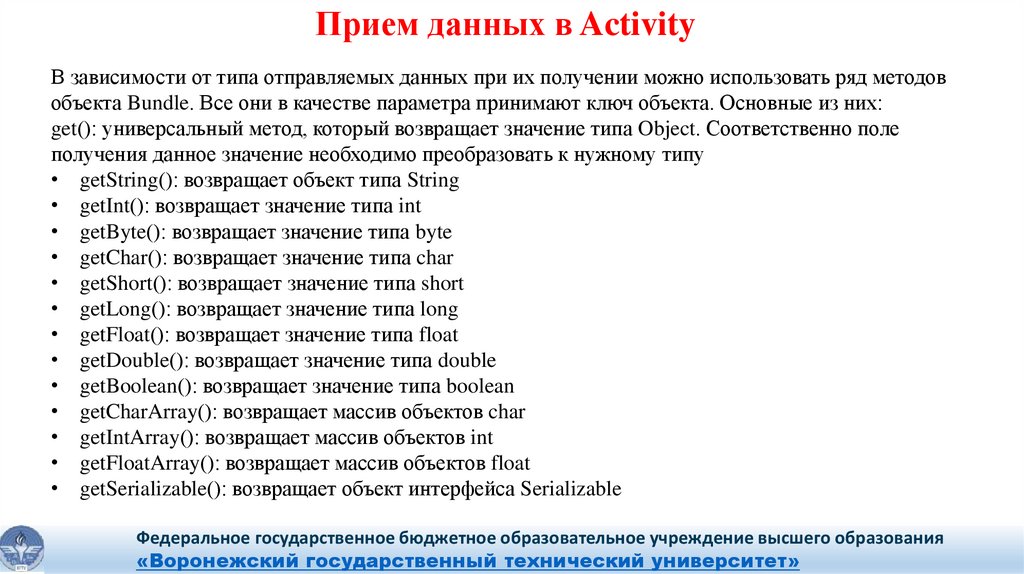 Прием данных в Activity

В зависимости от типа отправляемых данных при их получении можно использовать ряд методов объекта Bundle. Все они в качестве параметра принимают ключ объекта. Основные из них:
get(): универсальный метод, который возвращает значение типа Object. Соответственно поле получения данное значение необходимо преобразовать к нужному типу
• getString(): возвращает объект типа String
• getInt(): возвращает значение типа int
• getByte(): возвращает значение типа byte
• getChar(): возвращает значение типа char
• getShort(): возвращает значение типа short
• getLong(): возвращает значение типа long
• getFloat(): возвращает значение типа float
• getDouble(): возвращает значение типа double
• getBoolean(): возвращает значение типа boolean
• getCharArray(): возвращает массив объектов char
• getIntArray(): возвращает массив объектов int
• getFloatArray(): возвращает массив объектов float
• getSerializable(): возвращает объект интерфейса Serializable

Федеральное государственное бюджетное образовательное учреждение высшего образования
«Воронежский государственный технический университет»